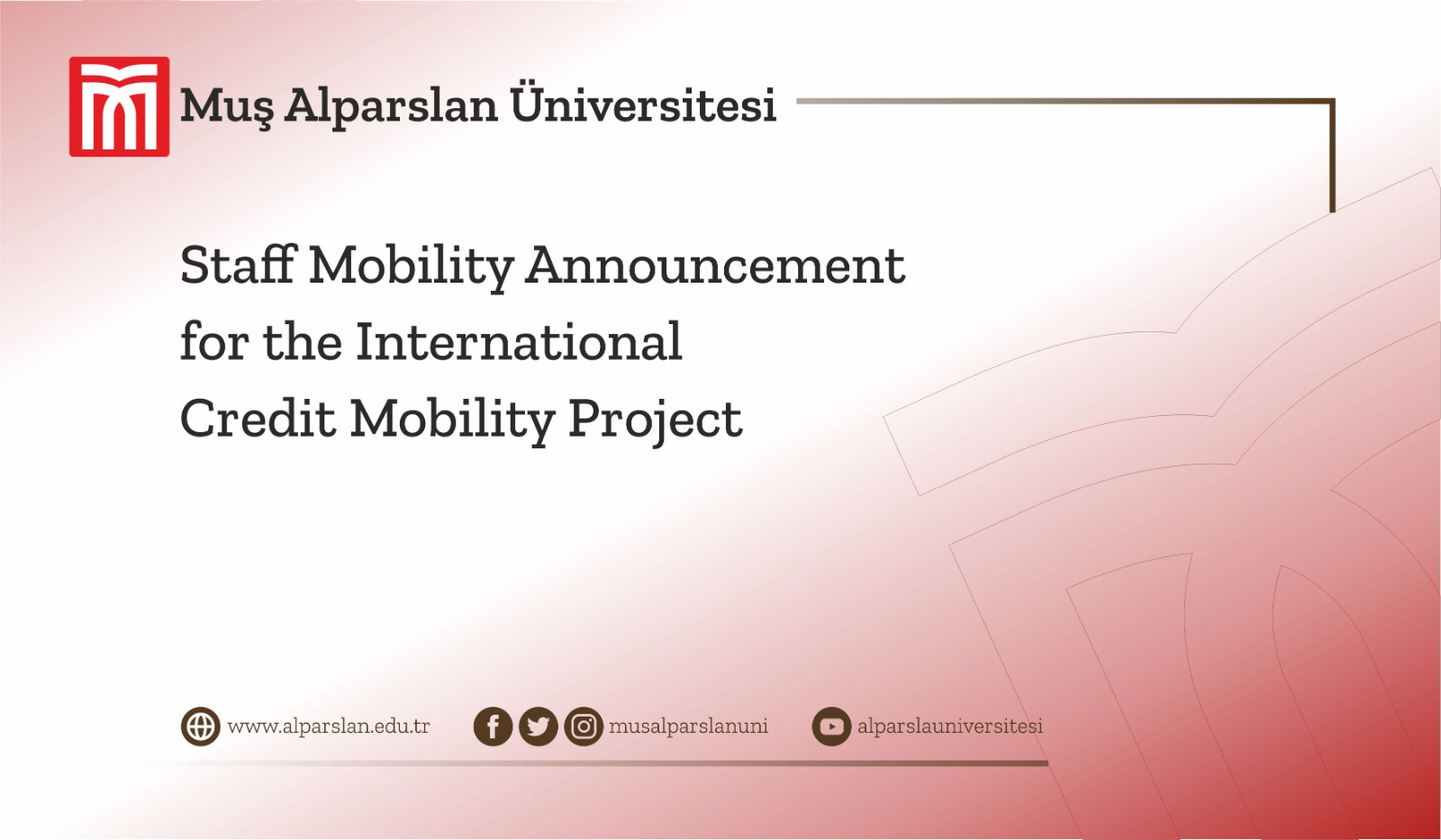 Muş Alparslan Üniversitesi

Staff Mobility Announcement for the International Credit Mobility Project

www.alparslan.edu.tr musalparslanuni alparslauniversitesi